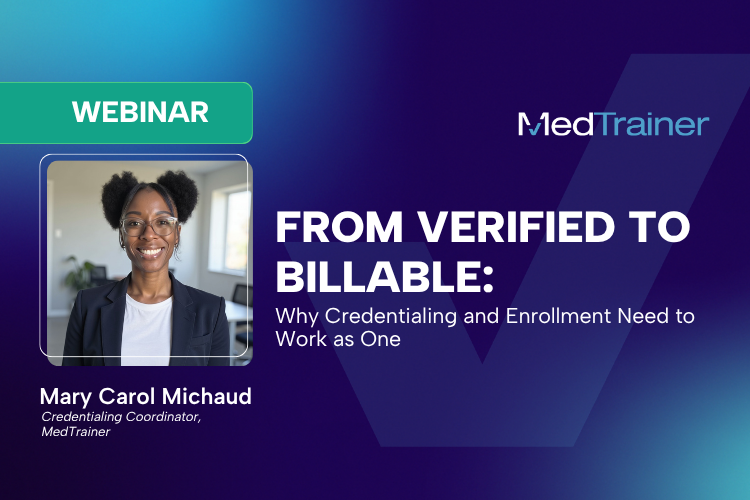 WEBINAR

MedTrainer

FROM VERIFIED TO BILLABLE:

Why Credentialing and Enrollment Need to Work as One

Mary Carol Michaud

Credentialing Coordinator, MedTrainer